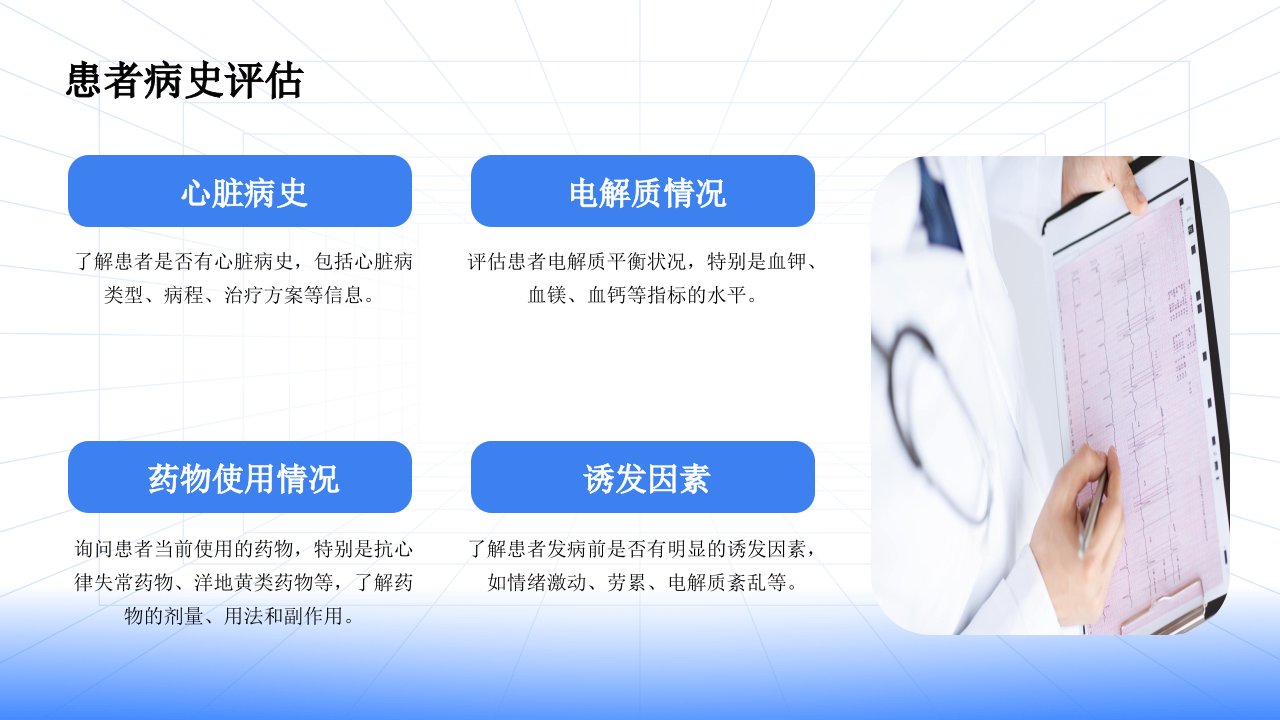 患者病史评估

心脏病史

了解患者是否有心脏病史，包括心脏病类型、病程、治疗方案等信息。

电解质情况

评估患者电解质平衡状况，特别是血钾、血镁、血钙等指标的水平。

药物使用情况

询问患者当前使用的药物，特别是抗心律失常药物、洋地黄类药物等，了解药物的剂量、用法和副作用。

诱发因素

了解患者发病前是否有明显的诱发因素，如情绪激动、劳累、电解质紊乱等。